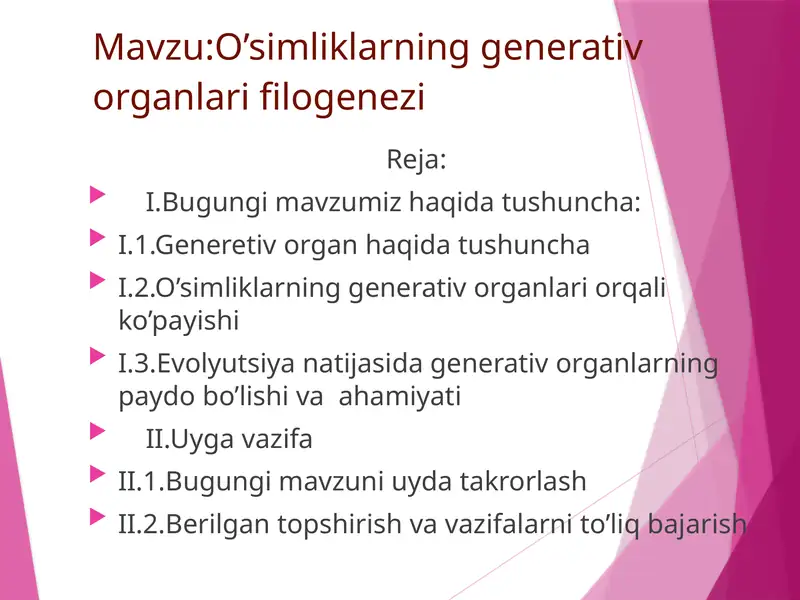 Mavzu:O’simliklarning generativ organlari filogenezi

Reja:

I.Bugungi mavzumiz haqida tushuncha:

I.1.Generetiv organ haqida tushuncha

I.2.O’simliklarning generativ organlari orqali ko’payishi

I.3.Evolyutsiya natijasida generativ organlarning paydo bo’lishi va ahamiyati

II.Uyga vazifa

II.1.Bugungi mavzuni uyda takrorlash

II.2.Berilgan topshirish va vazifalarni to’liq bajarish